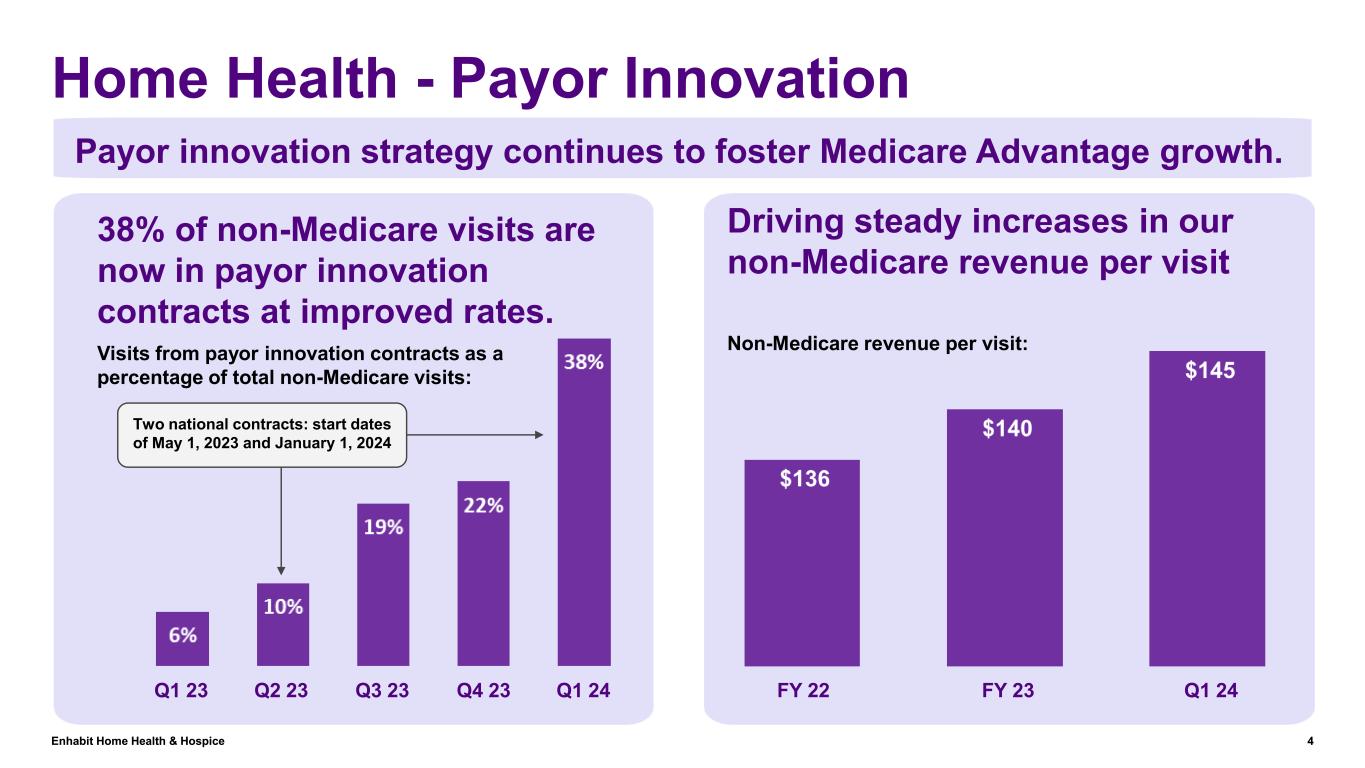 Home Health - Payor Innovation

Payor innovation strategy continues to foster Medicare Advantage growth.

38% of non-Medicare visits are now in payor innovation contracts at improved rates.

Visits from payor innovation contracts as a percentage of total non-Medicare visits:

Two national contracts: start dates of May 1, 2023 and January 1, 2024

6%
10%
19%
22%
38%

Q1 23
Q2 23
Q3 23
Q4 23
Q1 24

Driving steady increases in our non-Medicare revenue per visit

Non-Medicare revenue per visit:

$136
$140
$145

FY 22
FY 23
Q1 24

Enhabit Home Health & Hospice

4